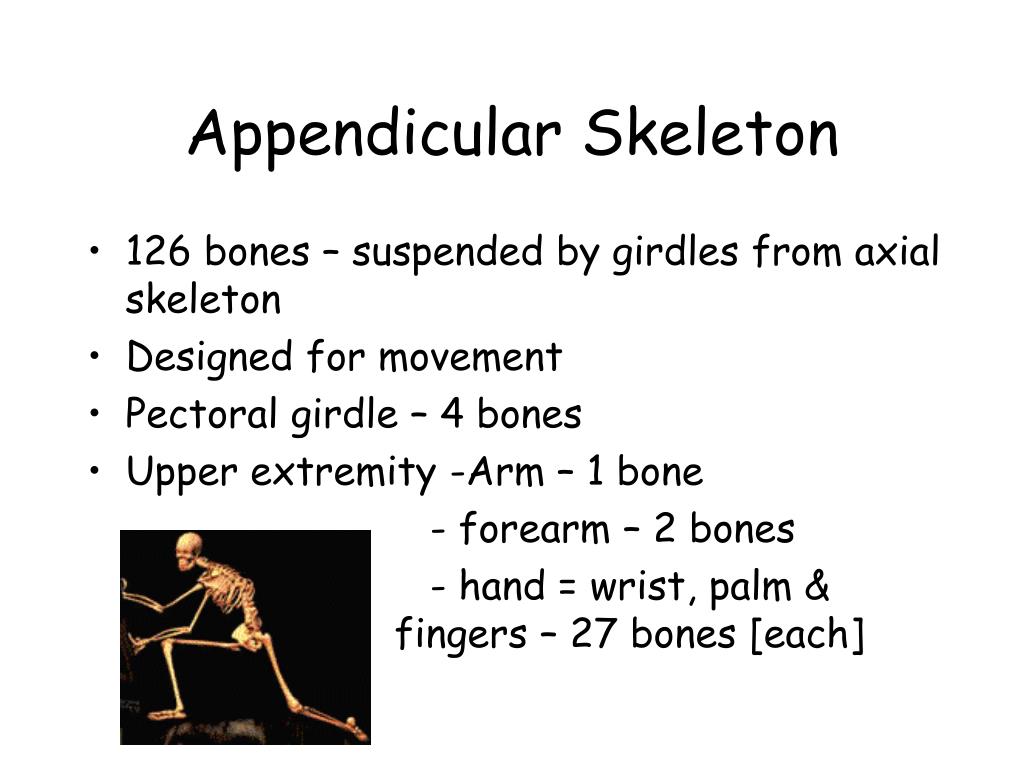 Appendicular Skeleton

• 126 bones – suspended by girdles from axial skeleton
• Designed for movement
• Pectoral girdle – 4 bones
• Upper extremity -Arm – 1 bone

- forearm – 2 bones

- hand = wrist, palm & fingers – 27 bones [each]